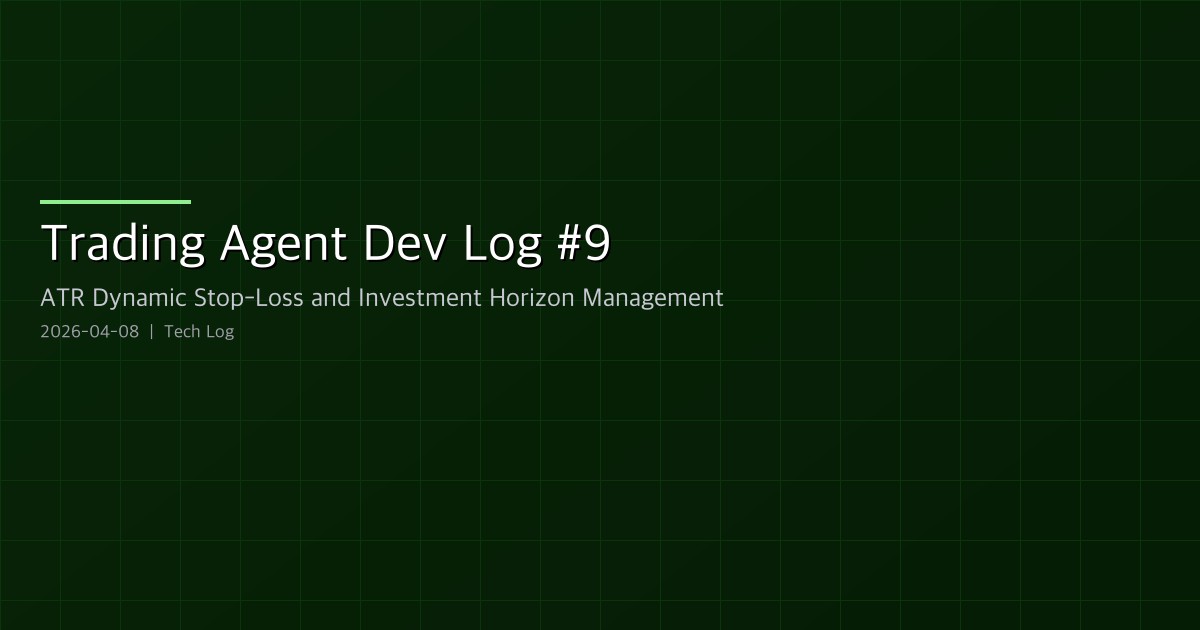 Trading Agent Dev Log #9

ATR Dynamic Stop-Loss and Investment Horizon Management

2026-04-08 | Tech Log